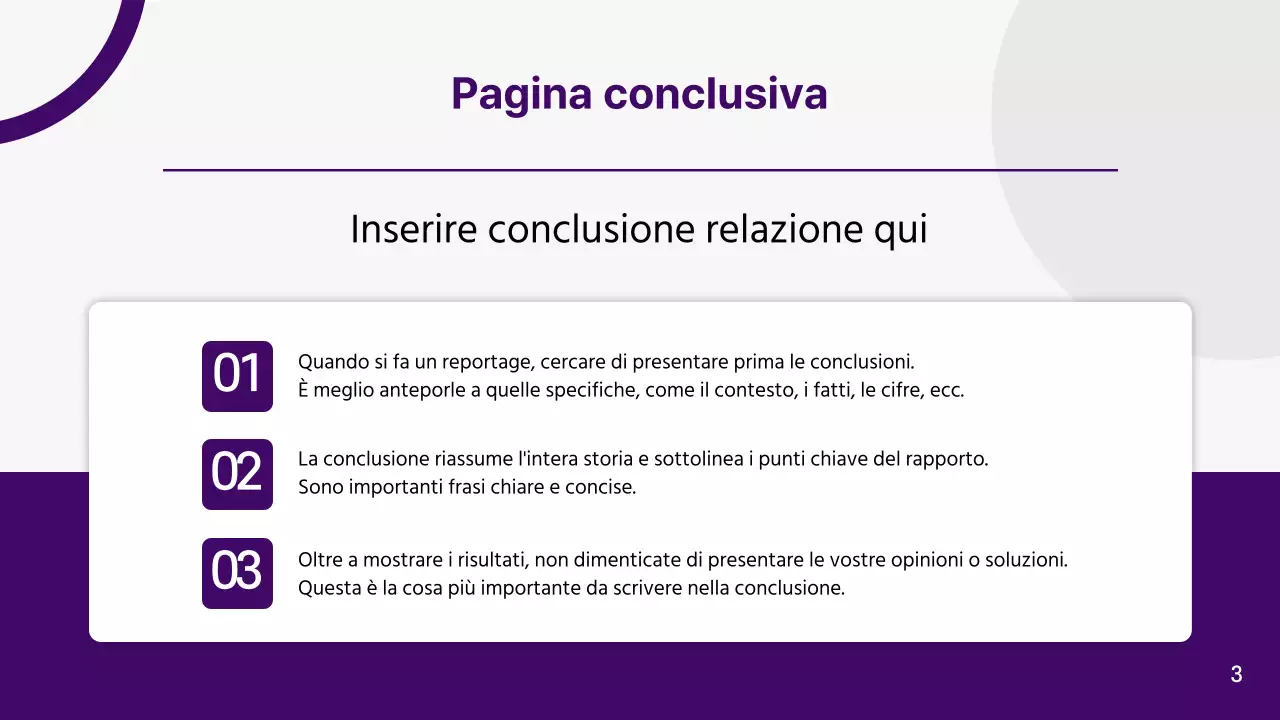 Pagina conclusiva

Inserire conclusione relazione qui

01
Quando si fa un reportage, cercare di presentare prima le conclusioni.
È meglio anteporle a quelle specifiche, come il contesto, i fatti, le cifre, ecc.

02
La conclusione riassume l'intera storia e sottolinea i punti chiave del rapporto.
Sono importanti frasi chiare e concise.

03
Oltre a mostrare i risultati, non dimenticate di presentare le vostre opinioni o soluzioni.
Questa è la cosa più importante da scrivere nella conclusione.

3